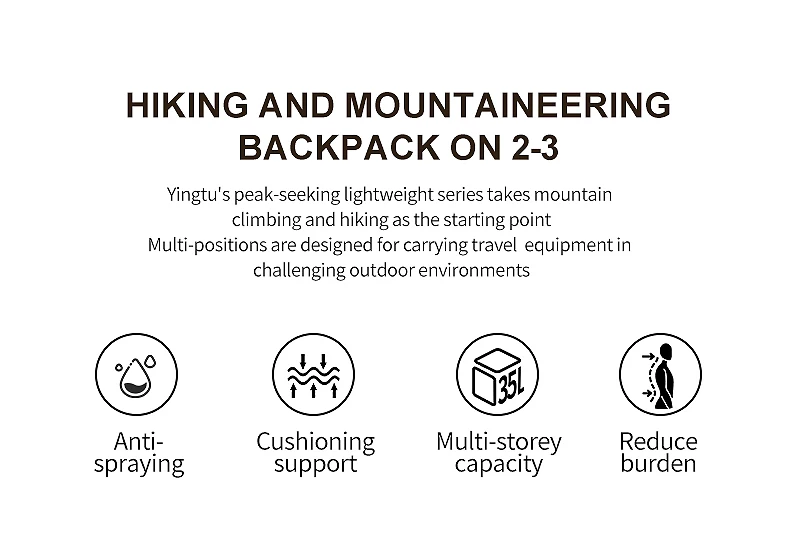 HIKING AND MOUNTAINEERING BACKPACK ON 2-3

Yingtu's peak-seeking lightweight series takes mountain climbing and hiking as the starting point
Multi-positions are designed for carrying travel equipment in challenging outdoor environments

35L

Anti-spraying

Cushioning support

Multi-storey capacity

Reduce burden